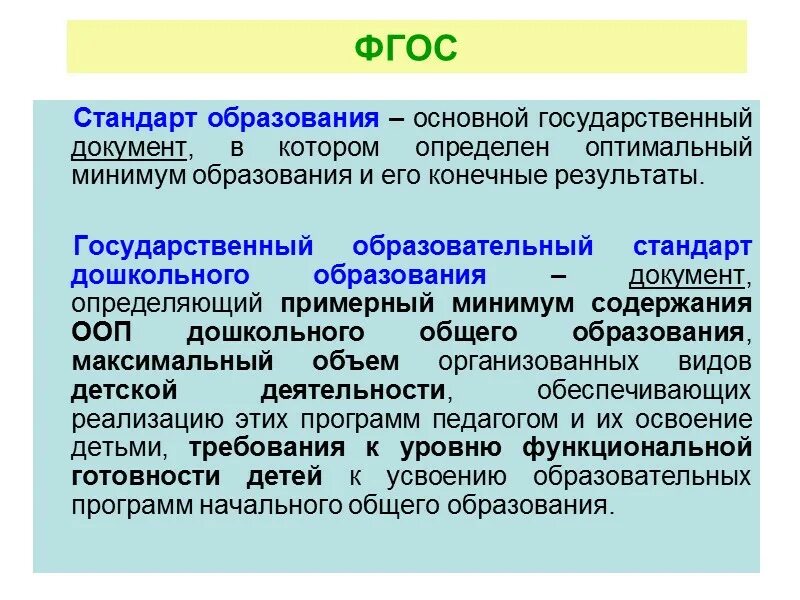 ФГОС

Стандарт образования – основной государственный документ, в котором определен оптимальный минимум образования и его конечные результаты.

Государственный образовательный стандарт дошкольного образования – документ, определяющий примерный минимум содержания ООП дошкольного общего образования, максимальный объем организованных видов детской деятельности, обеспечивающих реализацию этих программ педагогом и их освоение детьми, требования к уровню функциональной готовности детей к усвоению образовательных программ начального общего образования.